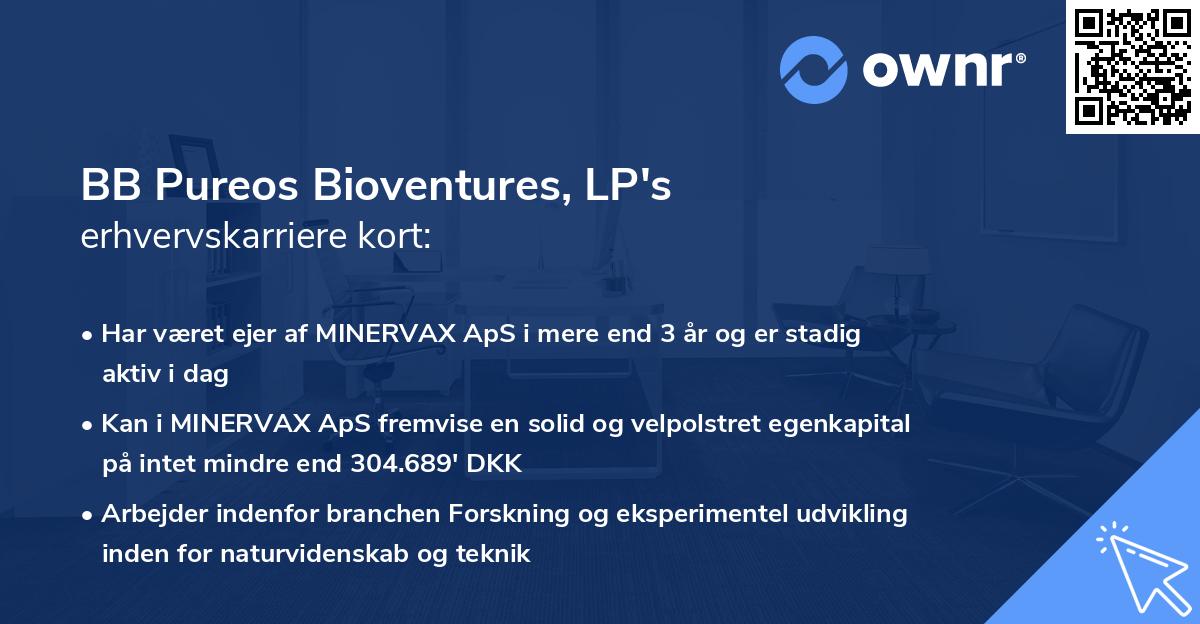 ownr®

BB Pureos Bioventures, LP's
erhvervskarriere kort:

• Har været ejer af MINERVAX ApS i mere end 3 år og er stadig aktiv i dag
• Kan i MINERVAX ApS fremvise en solid og velpolstret egenkapital på intet mindre end 304.689' DKK
• Arbejder indenfor branchen Forskning og eksperimentel udvikling inden for naturvidenskab og teknik